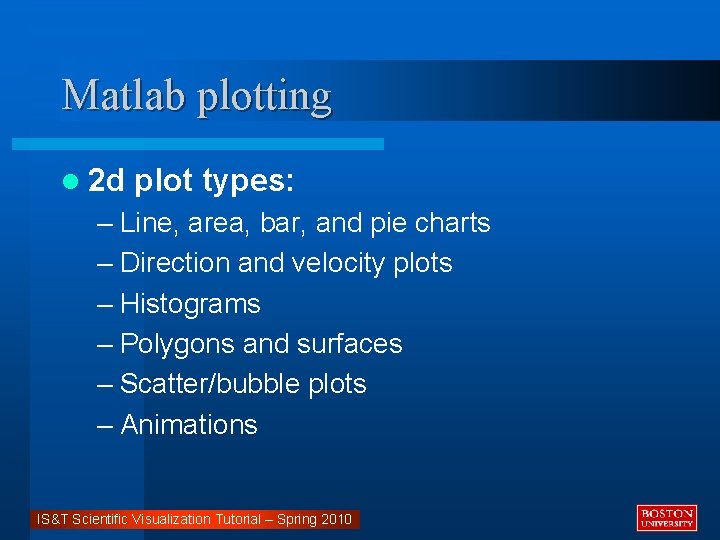 Matlab plotting

• 2d plot types:
– Line, area, bar, and pie charts
– Direction and velocity plots
– Histograms
– Polygons and surfaces
– Scatter/bubble plots
– Animations

IS&T Scientific Visualization Tutorial – Spring 2010

BOSTON
UNIVERSITY